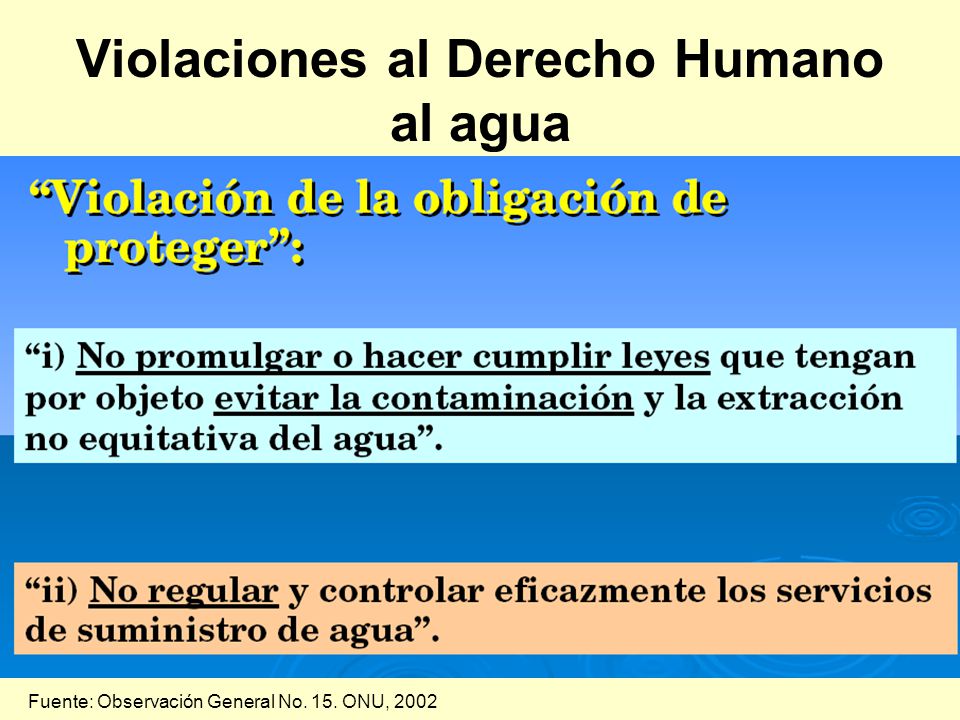 Violaciones al Derecho Humano al agua

“Violación de la obligación de proteger”:

“i) No promulgar o hacer cumplir leyes que tengan por objeto evitar la contaminación y la extracción no equitativa del agua”.

“ii) No regular y controlar eficazmente los servicios de suministro de agua”.

Fuente: Observación General No. 15. ONU, 2002